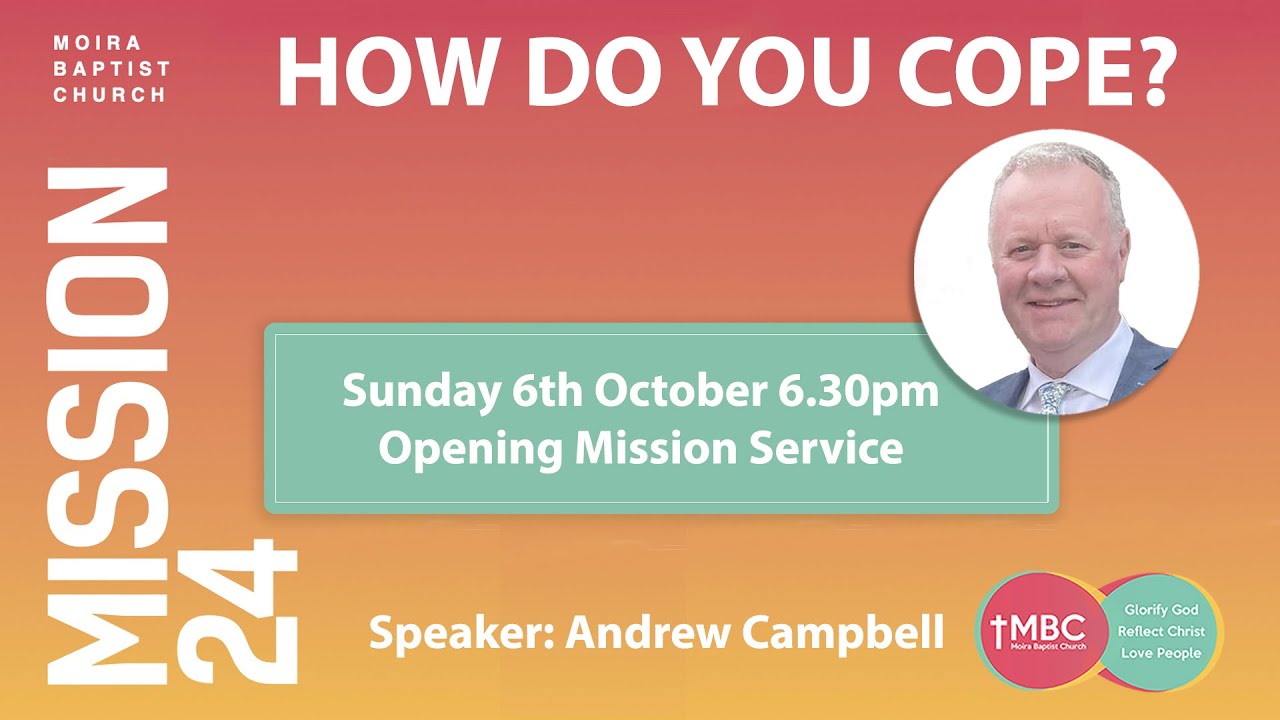 MOIRA BAPTIST CHURCH

HOW DO YOU COPE?

MISSION 24

Sunday 6th October 6.30pm
Opening Mission Service

Speaker: Andrew Campbell

MBC
Moira Baptist Church

Glorify God
Reflect Christ
Love People